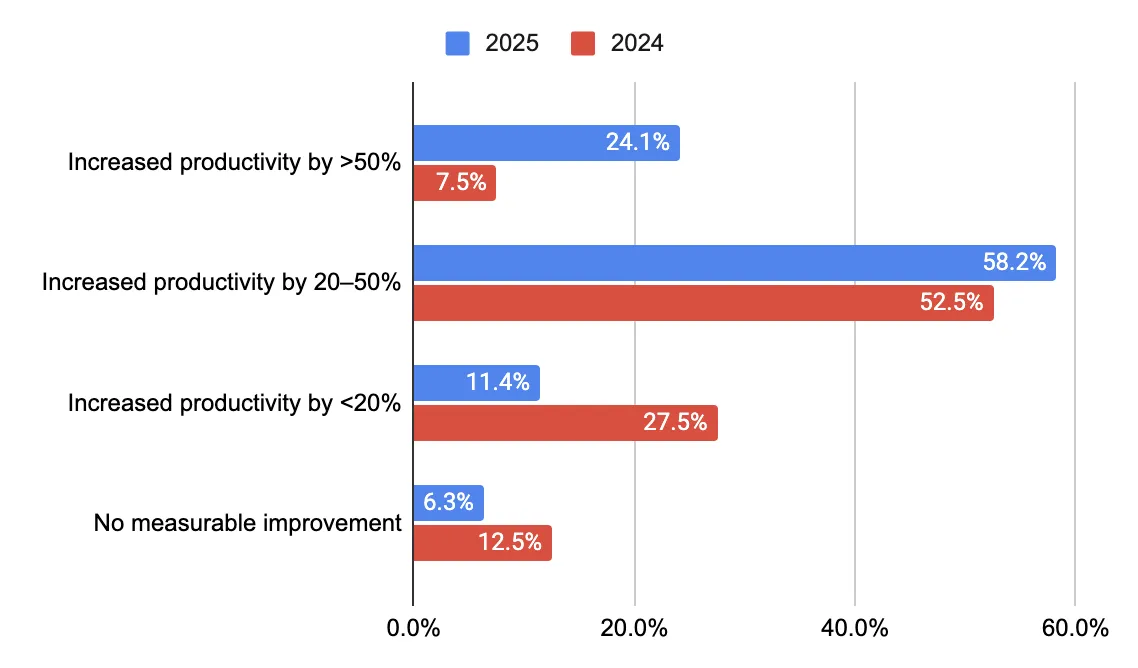 2025 2024

Increased productivity by >50%
24.1%
7.5%

Increased productivity by 20–50%
58.2%
52.5%

Increased productivity by <20%
11.4%
27.5%

No measurable improvement
6.3%
12.5%

0.0% 20.0% 40.0% 60.0%